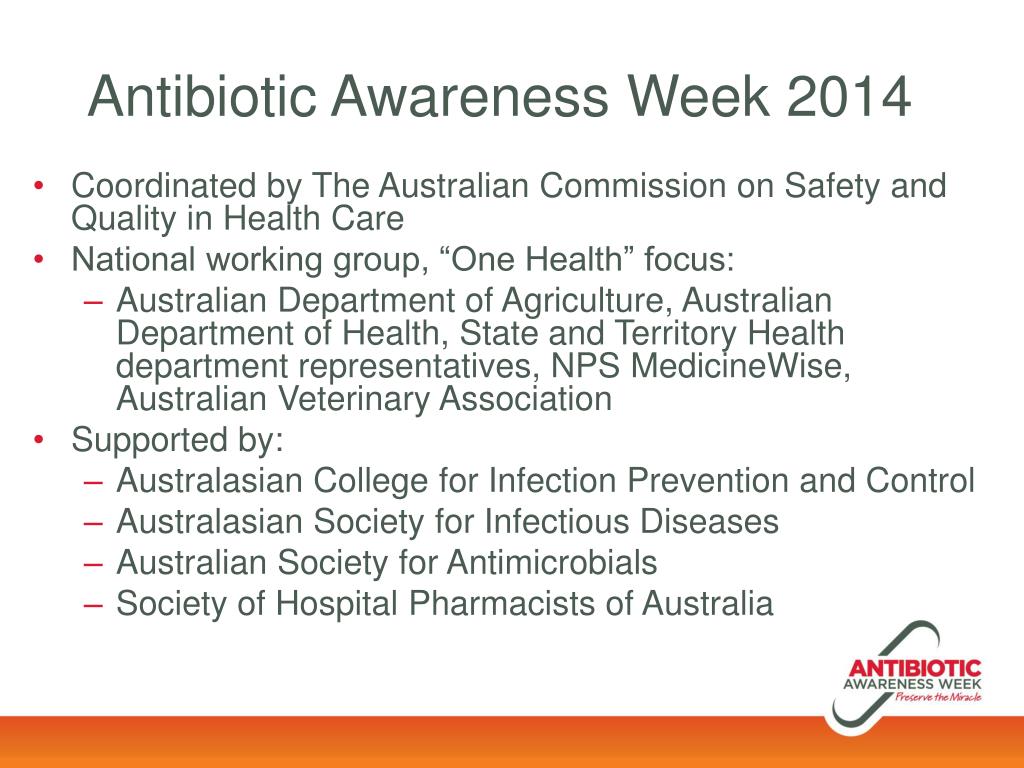 Antibiotic Awareness Week 2014

• Coordinated by The Australian Commission on Safety and Quality in Health Care
• National working group, “One Health” focus:
– Australian Department of Agriculture, Australian Department of Health, State and Territory Health department representatives, NPS MedicineWise, Australian Veterinary Association
• Supported by:
– Australasian College for Infection Prevention and Control
– Australasian Society for Infectious Diseases
– Australian Society for Antimicrobials
– Society of Hospital Pharmacists of Australia

ANTIBIOTIC
AWARENESS WEEK
Preserve the Miracle